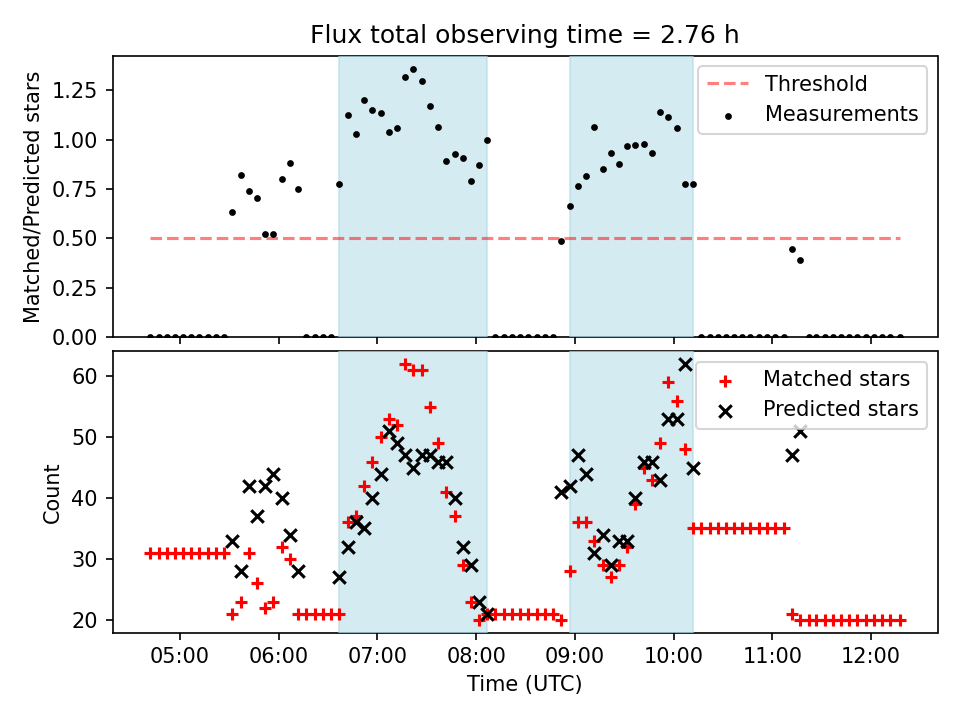 Flux total observing time = 2.76 h

Matched/Predicted stars

1.25
1.00
0.75
0.50
0.25
0.00

Threshold
Measurements

Count

60
50
40
30
20

Matched stars
Predicted stars

05:00 06:00 07:00 08:00 09:00 10:00 11:00 12:00

Time (UTC)